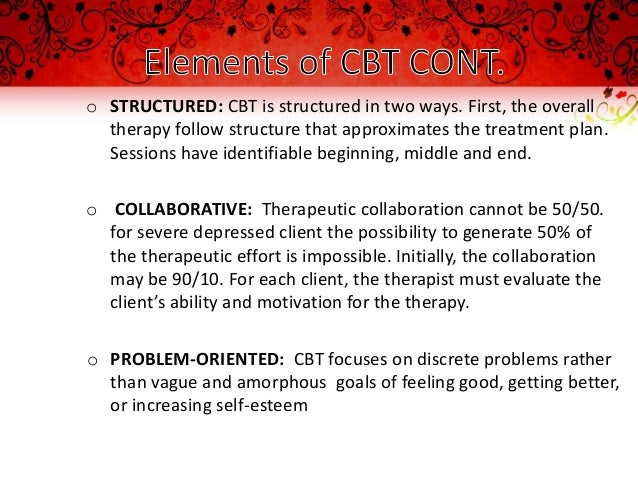 Elements of CBT CONT.

o STRUCTURED: CBT is structured in two ways. First, the overall therapy follow structure that approximates the treatment plan. Sessions have identifiable beginning, middle and end.

o COLLABORATIVE: Therapeutic collaboration cannot be 50/50. for severe depressed client the possibility to generate 50% of the therapeutic effort is impossible. Initially, the collaboration may be 90/10. For each client, the therapist must evaluate the client's ability and motivation for the therapy.

o PROBLEM-ORIENTED: CBT focuses on discrete problems rather than vague and amorphous goals of feeling good, getting better, or increasing self-esteem